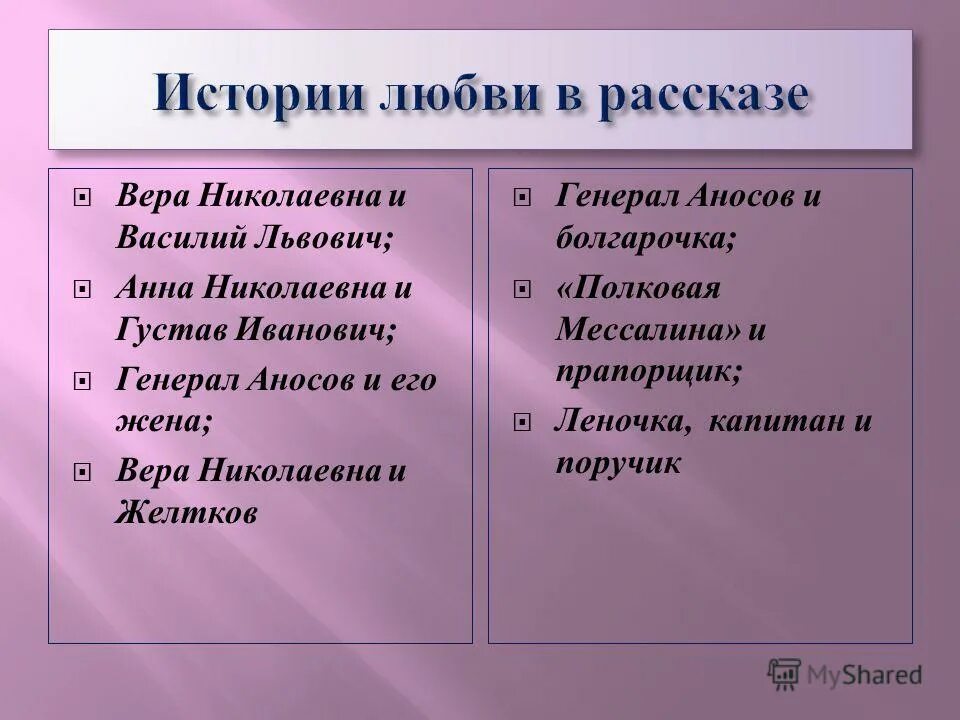 Истории любви в рассказе

Вера Николаевна и Василий Львович;

Анна Николаевна и Густав Иванович;

Генерал Аносов и его жена;

Вера Николаевна и Желтков

Генерал Аносов и болгарочка;

«Полковая Мессалина» и прапорщик;

Леночка, капитан и поручик

MyShared